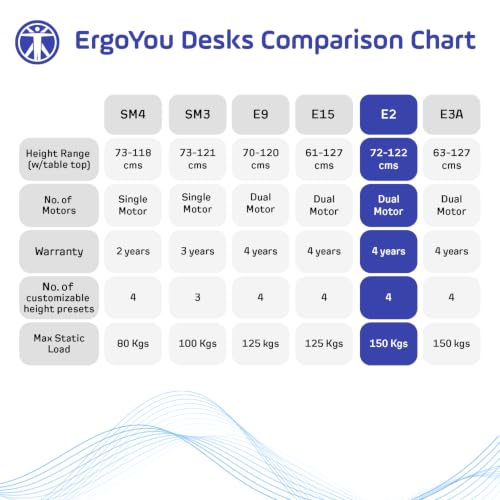 ErgoYou Desks Comparison Chart

| | SM4 | SM3 | E9 | E15 | E2 | E3A |
|---|---|---|---|---|---|---|
| Height Range (w/table top) | 73-118 cms | 73-121 cms | 70-120 cms | 61-127 cms | 72-122 cms | 63-127 cms |
| No. of Motors | Single Motor | Single Motor | Dual Motor | Dual Motor | Dual Motor | Dual Motor |
| Warranty | 2 years | 3 years | 4 years | 4 years | 4 years | 4 years |
| No. of customizable height presets | 4 | 3 | 4 | 4 | 4 | 4 |
| Max Static Load | 80 Kgs | 100 Kgs | 125 kgs | 125 Kgs | 150 Kgs | 150 kgs |